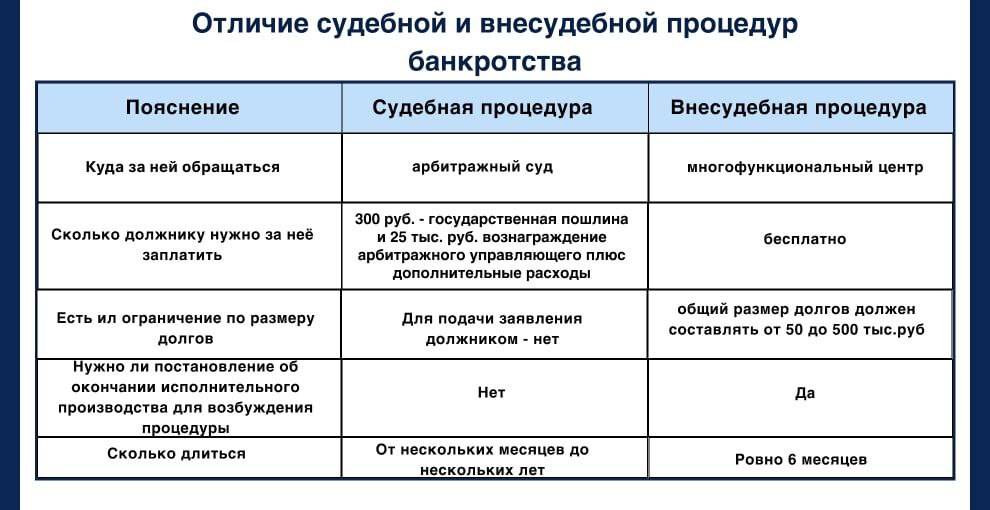 Отличие судебной и внесудебной процедур банкротства

| Пояснение | Судебная процедура | Внесудебная процедура |
|---|---|---|
| Куда за ней обращаться | арбитражный суд | многофункциональный центр |
| Сколько должнику нужно за неё заплатить | 300 руб. - государственная пошлина и 25 тыс. руб. вознаграждение арбитражного управляющего плюс дополнительные расходы | бесплатно |
| Есть ил ограничение по размеру долгов | Для подачи заявления должником - нет | общий размер долгов должен составлять от 50 до 500 тыс.руб |
| Нужно ли постановление об окончании исполнительного производства для возбуждения процедуры | Нет | Да |
| Сколько длиться | От нескольких месяцев до нескольких лет | Ровно 6 месяцев |